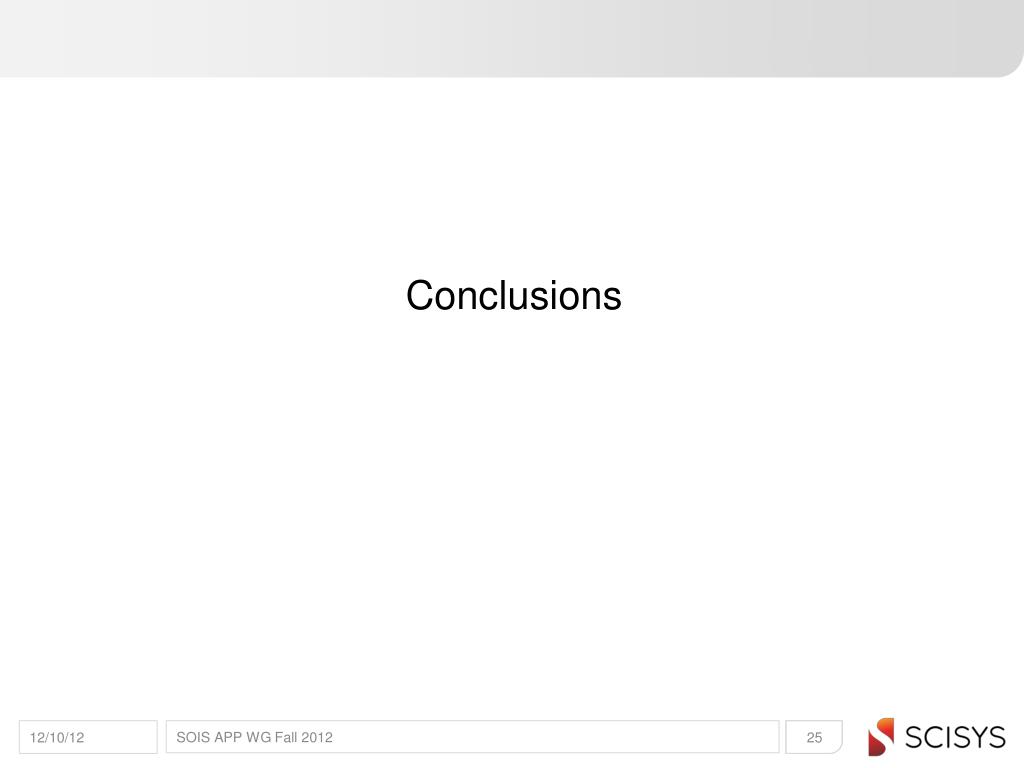 Conclusions

12/10/12

SOIS APP WG Fall 2012

25

SCISYS